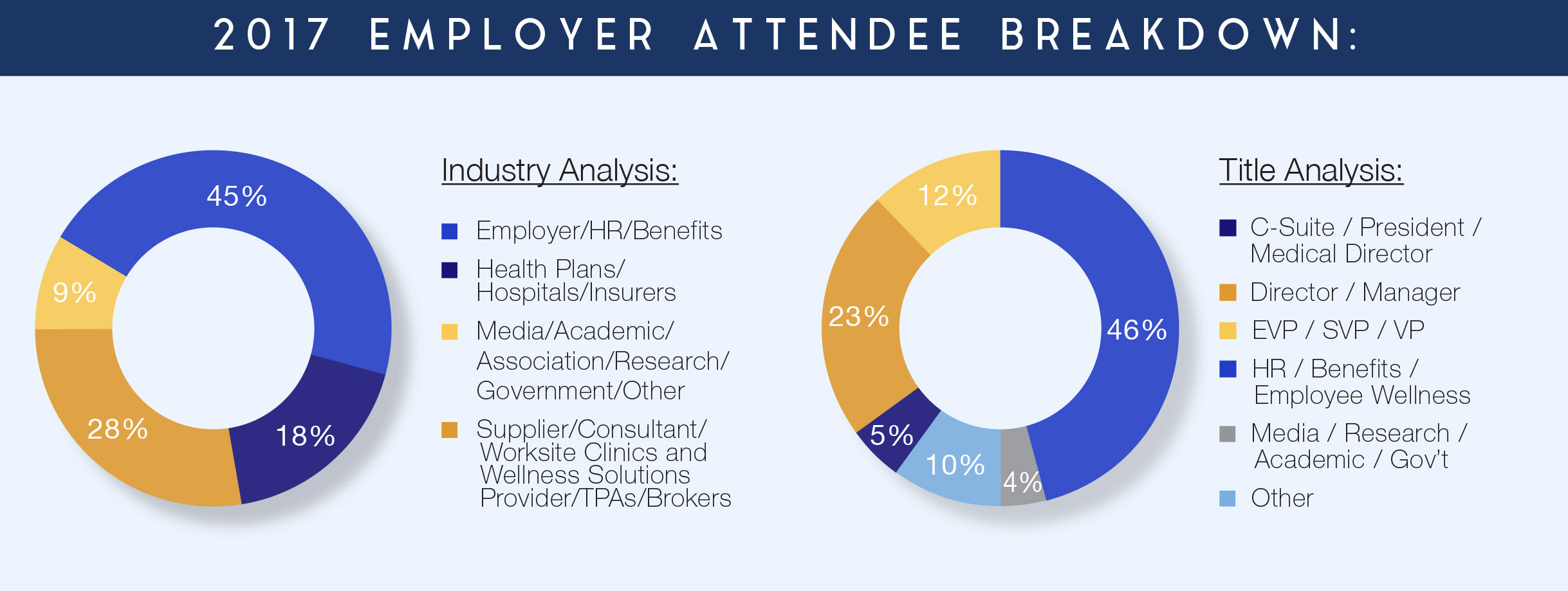 2017 EMPLOYER ATTENDEE BREAKDOWN:

45%
9%
28%
18%

Industry Analysis:

Employer/HR/Benefits

Health Plans/ Hospitals/Insurers

Media/Academic/ Association/Research/ Government/Other

Supplier/Consultant/ Worksite Clinics and Wellness Solutions Provider/TPAs/Brokers

12%
23%
46%
5%
10%
4%

Title Analysis:

C-Suite / President / Medical Director

Director / Manager

EVP / SVP / VP

HR / Benefits / Employee Wellness

Media / Research / Academic / Gov't

Other